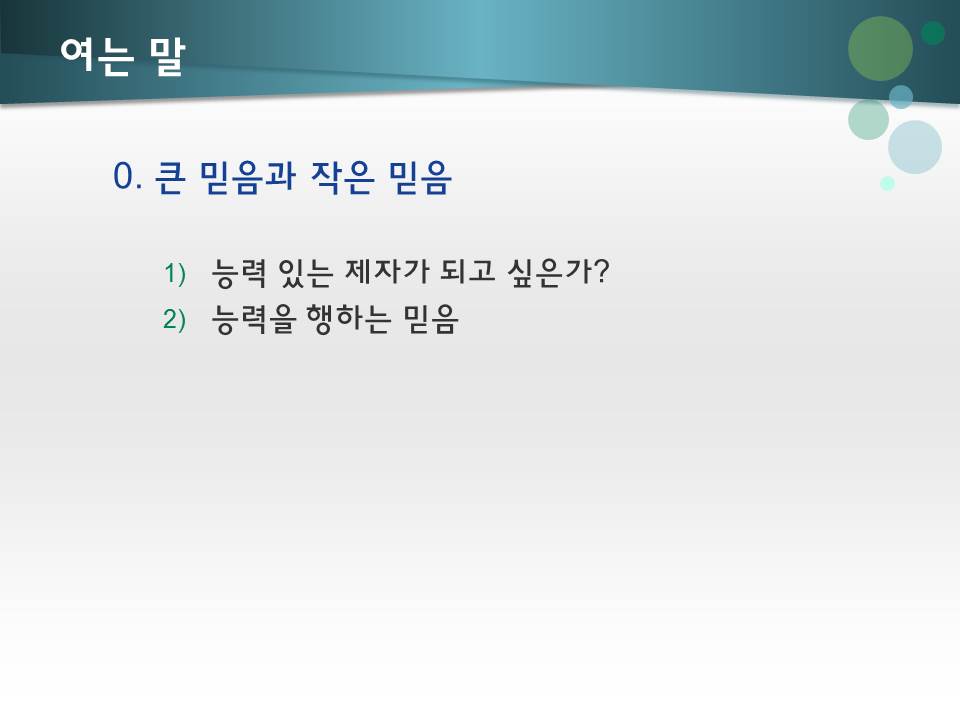 여는 말

0. 큰 믿음과 작은 믿음

1) 능력 있는 제자가 되고 싶은가?
2) 능력을 행하는 믿음